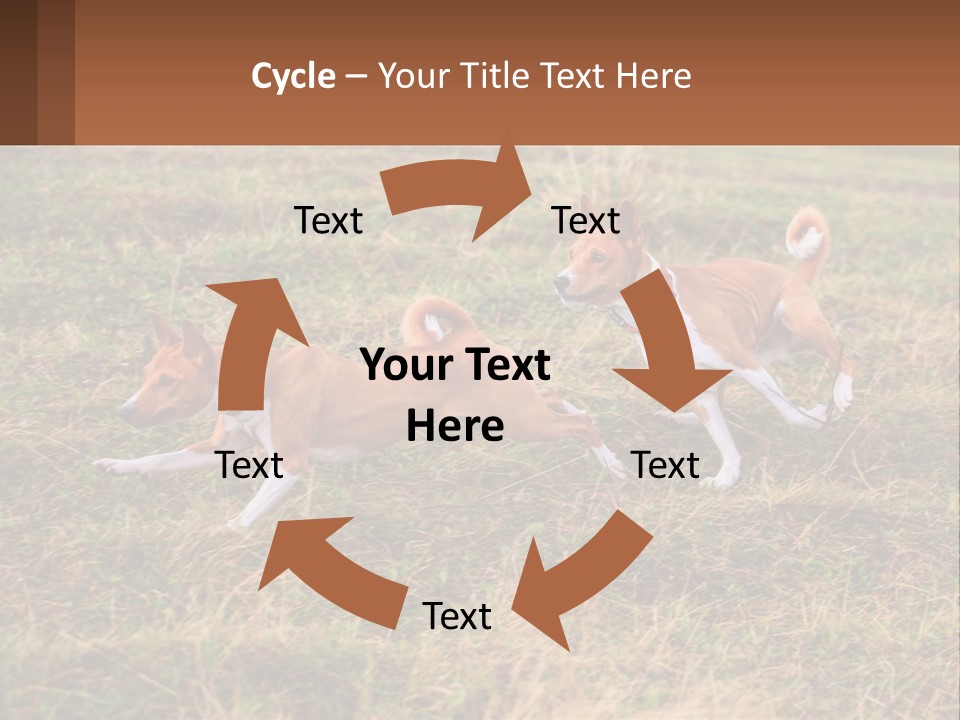 Cycle – Your Title Text Here

Text

Text

Your Text Here

Text

Text

Text